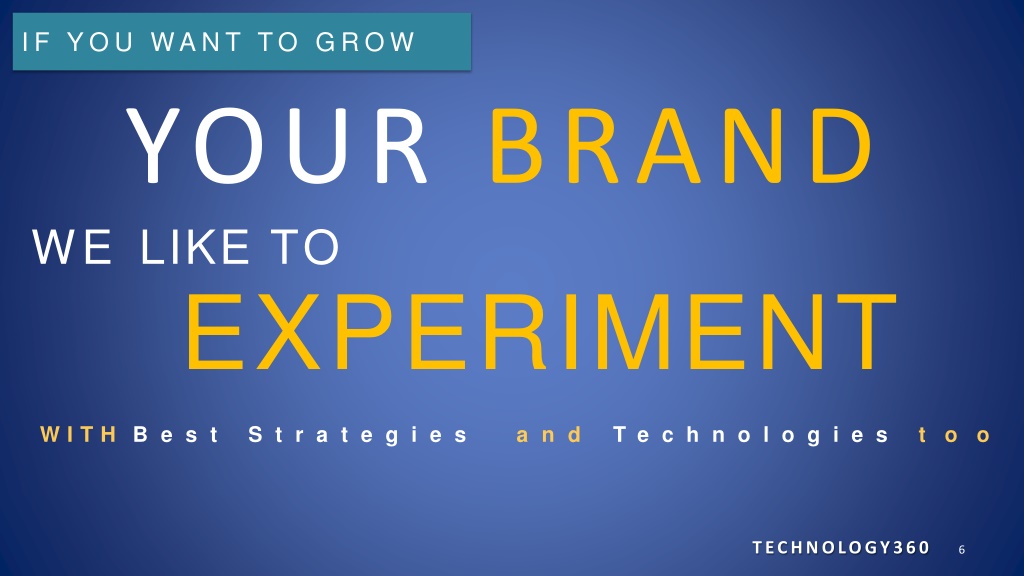 IF YOU WANT TO GROW

YOUR BRAND

WE LIKE TO

EXPERIMENT

WITH Best Strategies and Technologies too

TECHNOLOGY360 6